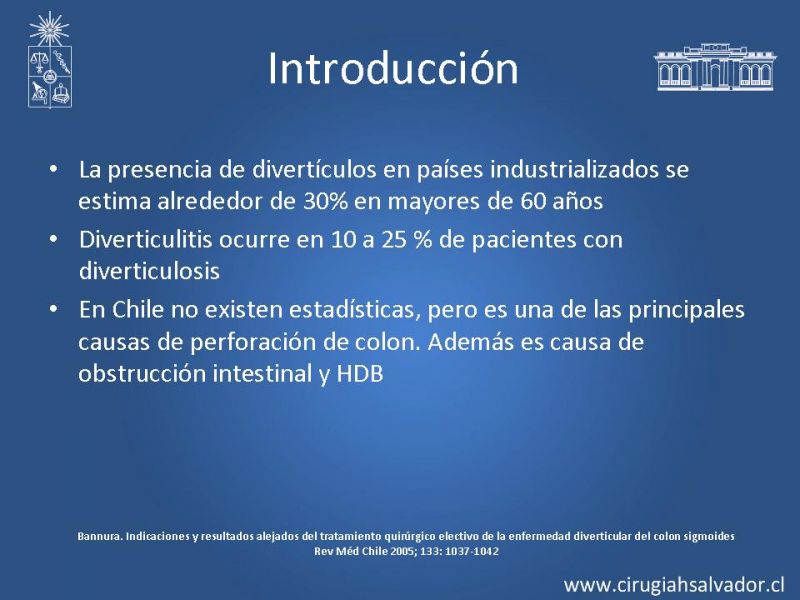 Introducción

• La presencia de divertículos en países industrializados se estima alrededor de 30% en mayores de 60 años

• Diverticulitis ocurre en 10 a 25 % de pacientes con diverticulosis

• En Chile no existen estadísticas, pero es una de las principales causas de perforación de colon. Además es causa de obstrucción intestinal y HDB

Bannura. Indicaciones y resultados alejados del tratamiento quirúrgico electivo de la enfermedad diverticular del colon sigmoides
Rev Méd Chile 2005; 133: 1037-1042

www.cirugiahsalvador.cl